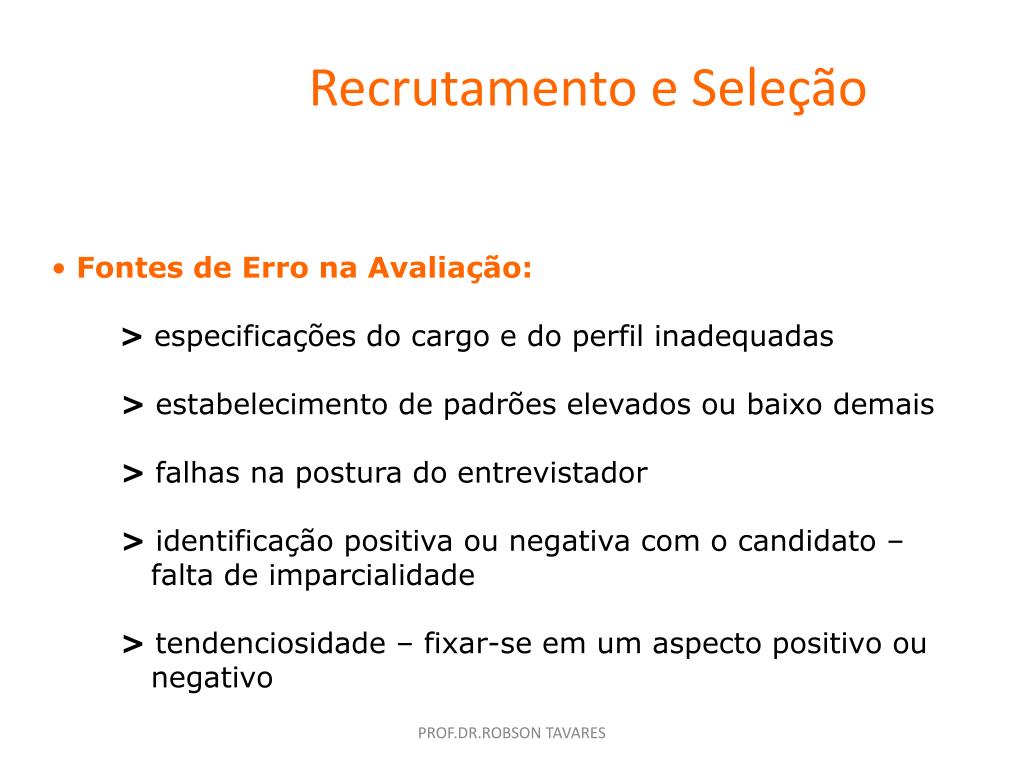 Recrutamento e Seleção

• Fontes de Erro na Avaliação:

> especificações do cargo e do perfil inadequadas

> estabelecimento de padrões elevados ou baixo demais

> falhas na postura do entrevistador

> identificação positiva ou negativa com o candidato – falta de imparcialidade

> tendenciosidade – fixar-se em um aspecto positivo ou negativo

PROF.DR.ROBSON TAVARES